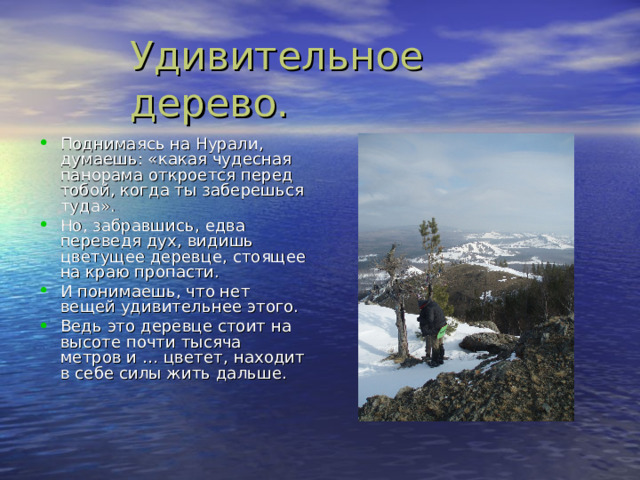 Удивительное дерево.

• Поднимаясь на Нурали, думаешь: «какая чудесная панорама откроется перед тобой, когда ты заберешься туда».
• Но, забравшись, едва переведя дух, видишь цветущее деревце, стоящее на краю пропасти.
• И понимаешь, что нет вещей удивительнее этого.
• Ведь это деревце стоит на высоте почти тысяча метров и … цветет, находит в себе силы жить дальше.